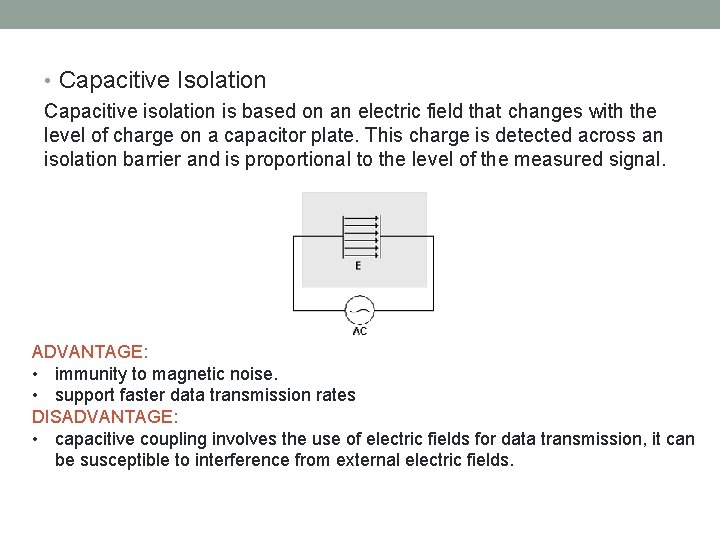 • Capacitive Isolation

Capacitive isolation is based on an electric field that changes with the level of charge on a capacitor plate. This charge is detected across an isolation barrier and is proportional to the level of the measured signal.

E

AC

ADVANTAGE:
• immunity to magnetic noise.
• support faster data transmission rates
DISADVANTAGE:
• capacitive coupling involves the use of electric fields for data transmission, it can be susceptible to interference from external electric fields.